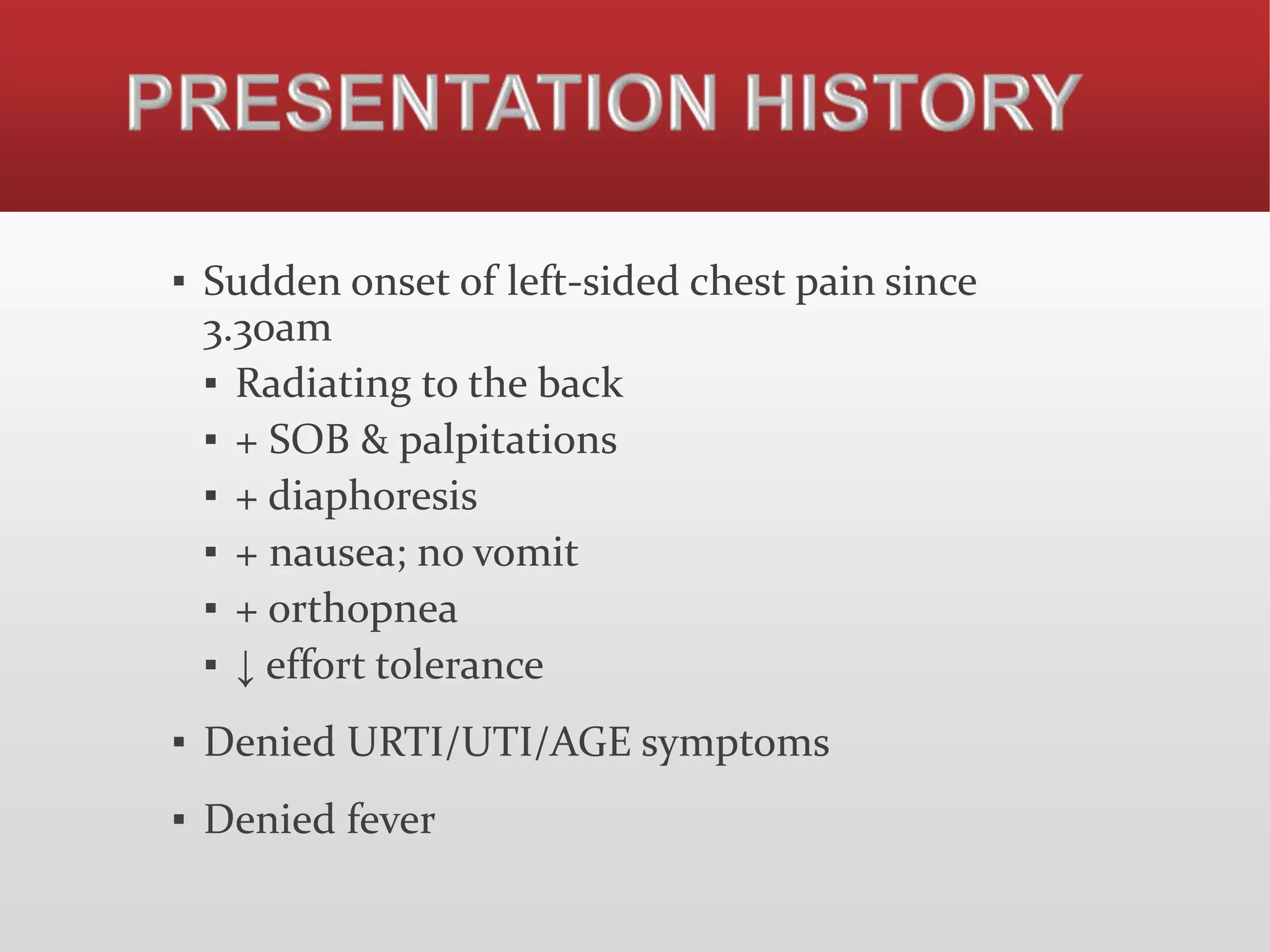 PRESENTATION HISTORY

▪ Sudden onset of left-sided chest pain since 3.30am
▪ Radiating to the back
▪ + SOB & palpitations
▪ + diaphoresis
▪ + nausea; no vomit
▪ + orthopnea
▪ ↓ effort tolerance

▪ Denied URTI/UTI/AGE symptoms

▪ Denied fever